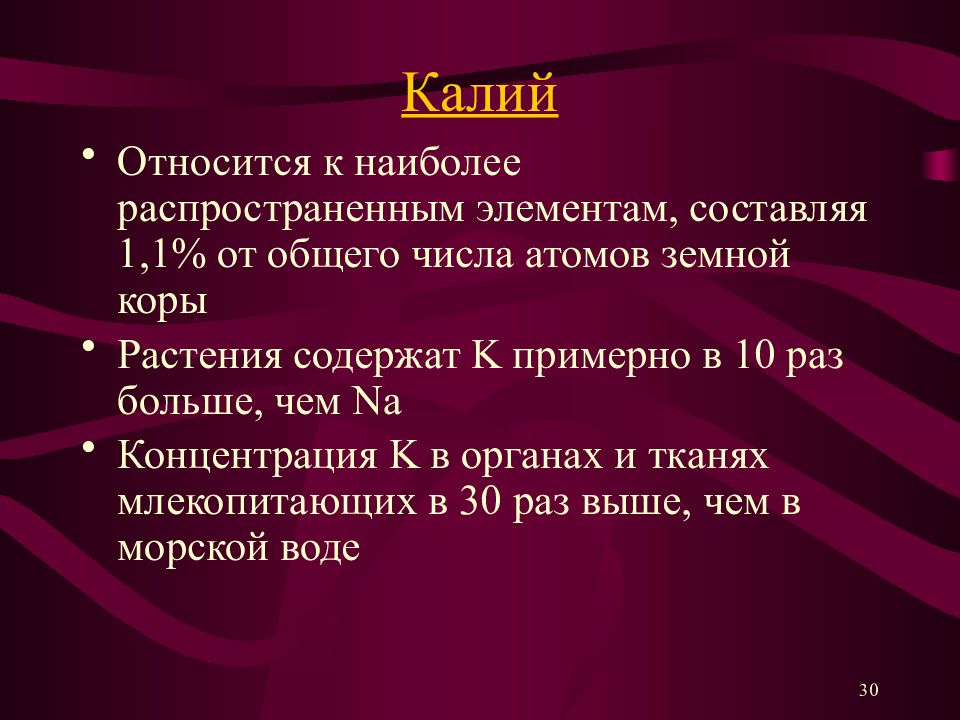 Калий

• Относится к наиболее распространенным элементам, составляя 1,1% от общего числа атомов земной коры

• Растения содержат K примерно в 10 раз больше, чем Na

• Концентрация K в органах и тканях млекопитающих в 30 раз выше, чем в морской воде

30